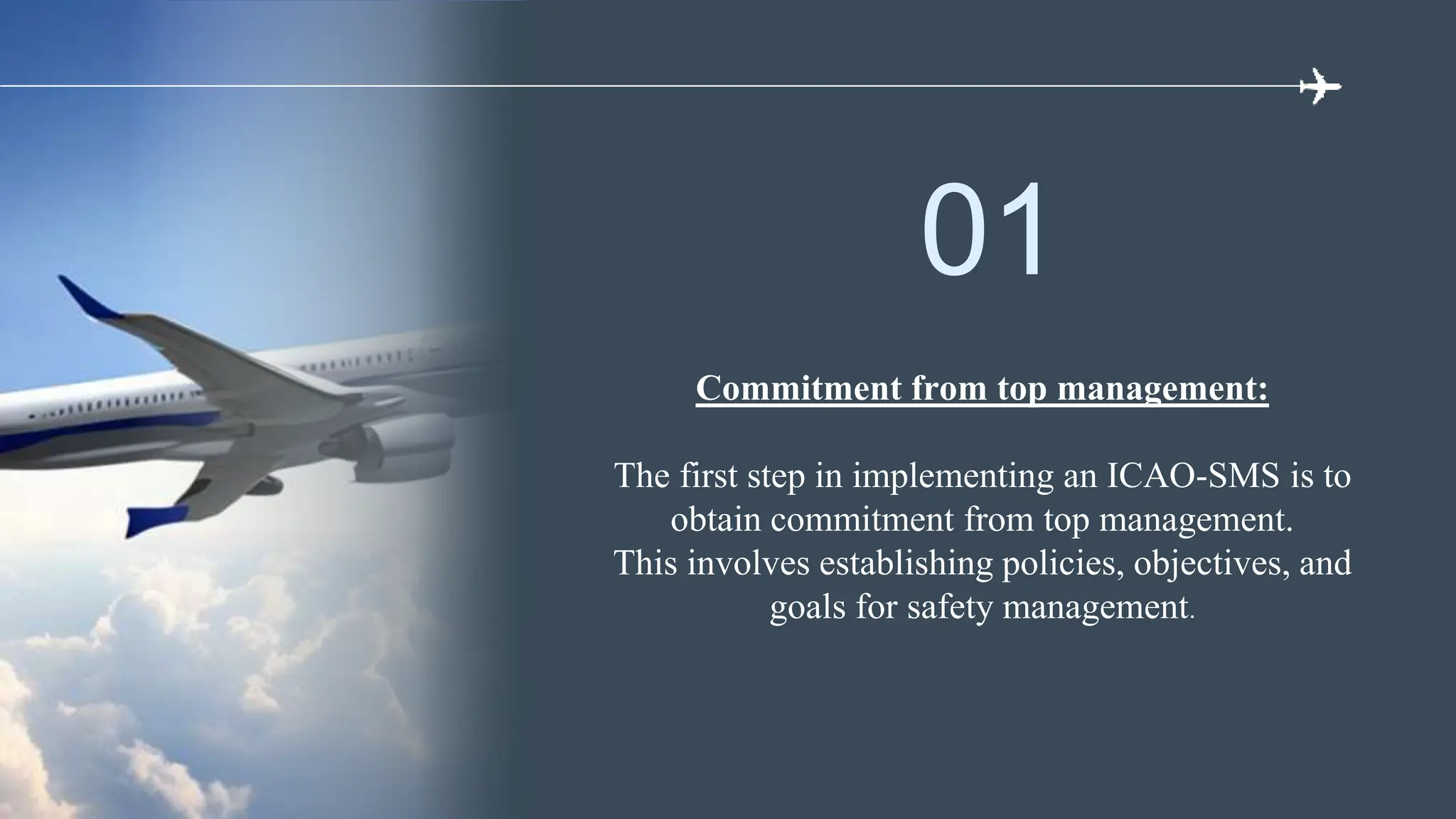 01

Commitment from top management:

The first step in implementing an ICAO-SMS is to obtain commitment from top management.
This involves establishing policies, objectives, and goals for safety management.